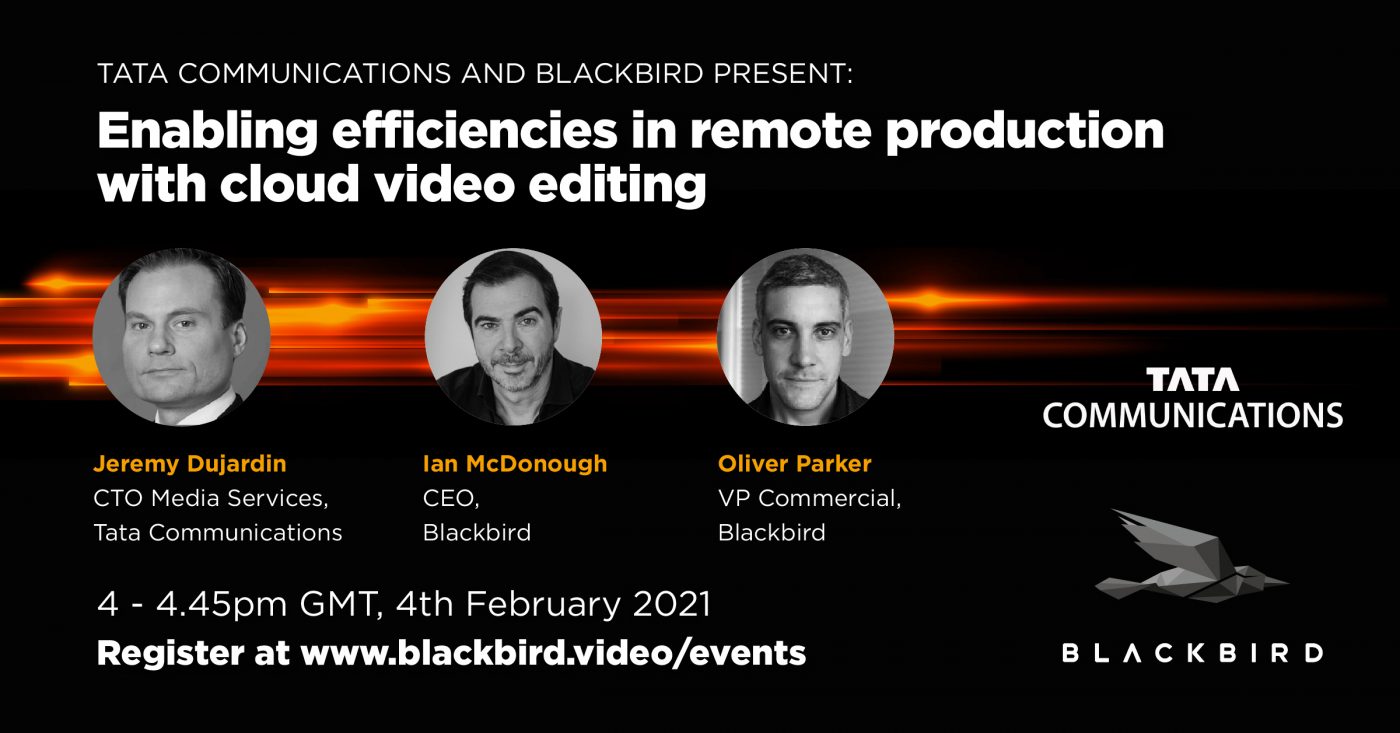 TATA COMMUNICATIONS AND BLACKBIRD PRESENT:

Enabling efficiencies in remote production with cloud video editing

Jeremy Dujardin
CTO Media Services,
Tata Communications

Ian McDonough
CEO,
Blackbird

Oliver Parker
VP Commercial,
Blackbird

TATA
COMMUNICATIONS

4 - 4.45pm GMT, 4th February 2021

Register at www.blackbird.video/events

BLACKBIRD